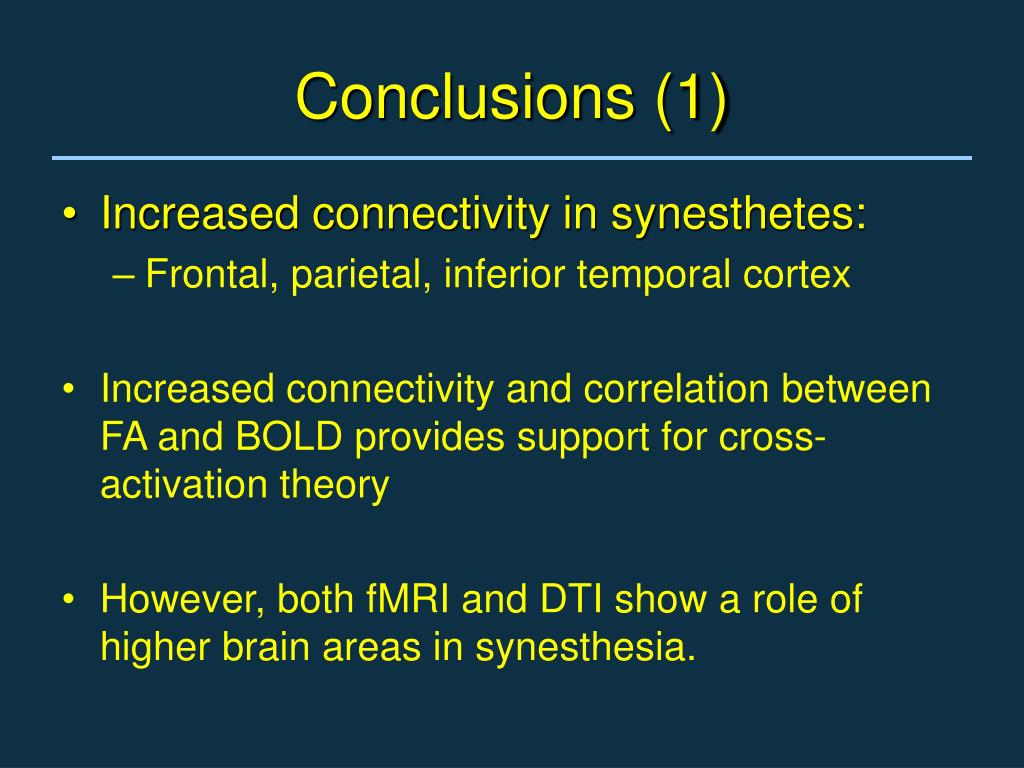 Conclusions (1)

• Increased connectivity in synesthetes:
– Frontal, parietal, inferior temporal cortex

• Increased connectivity and correlation between FA and BOLD provides support for cross-activation theory

• However, both fMRI and DTI show a role of higher brain areas in synesthesia.